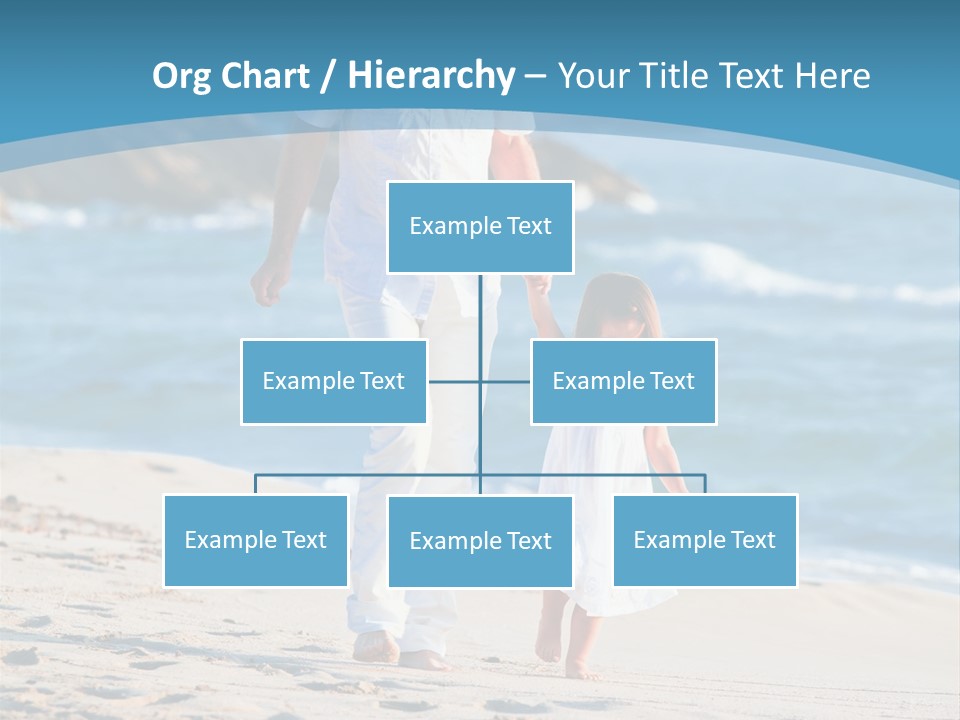 Org Chart / Hierarchy – Your Title Text Here

Example Text

Example Text

Example Text

Example Text

Example Text

Example Text